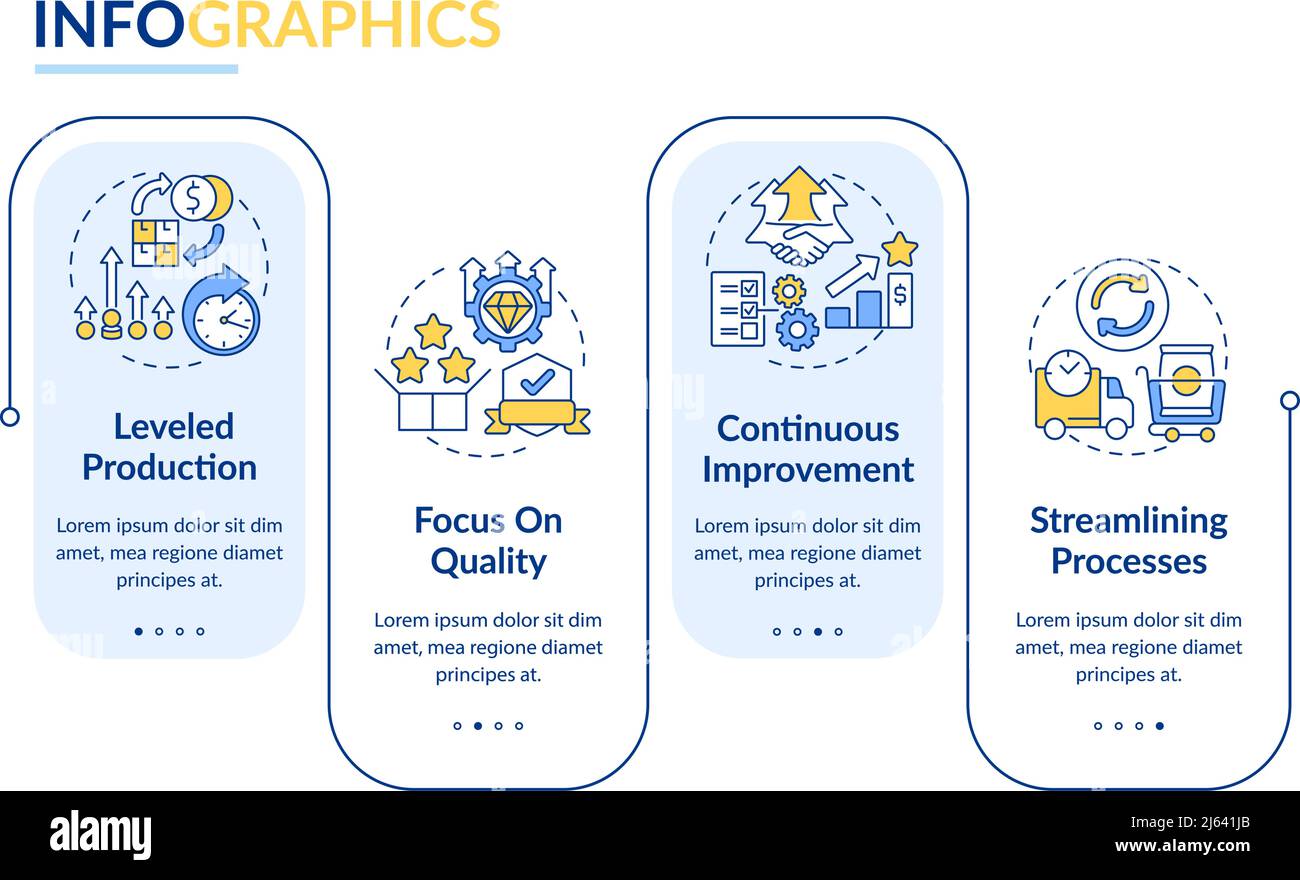 INFOGRAPHICS

Leveled Production

Lorem ipsum dolor sit dim amet, mea regione diamet principes at.

Focus On Quality

Lorem ipsum dolor sit dim amet, mea regione diamet principes at.

Continuous Improvement

Lorem ipsum dolor sit dim amet, mea regione diamet principes at.

Streamlining Processes

Lorem ipsum dolor sit dim amet, mea regione diamet principes at.

alamy

Image ID: 2J641JB
www.alamy.com